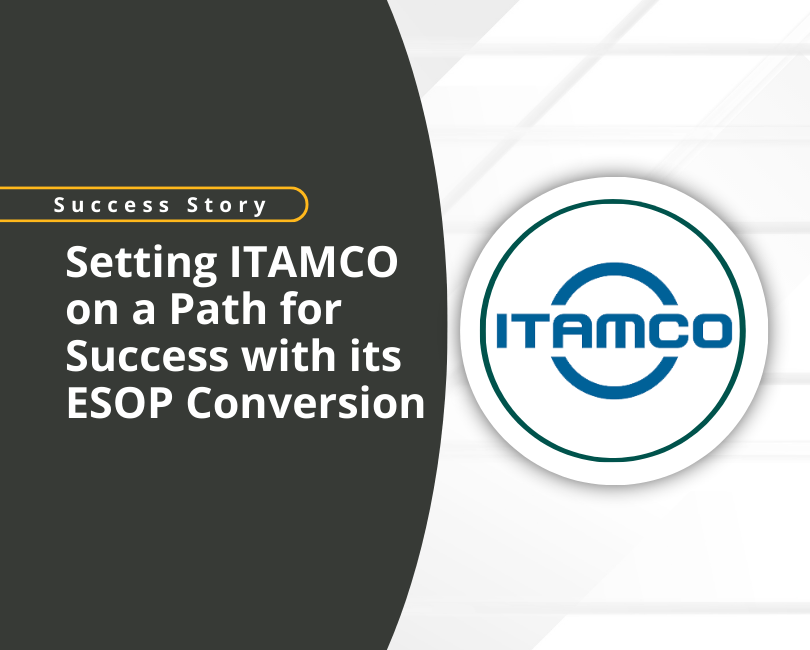 Success Story

Setting ITAMCO on a Path for Success with its ESOP Conversion

ITAMCO